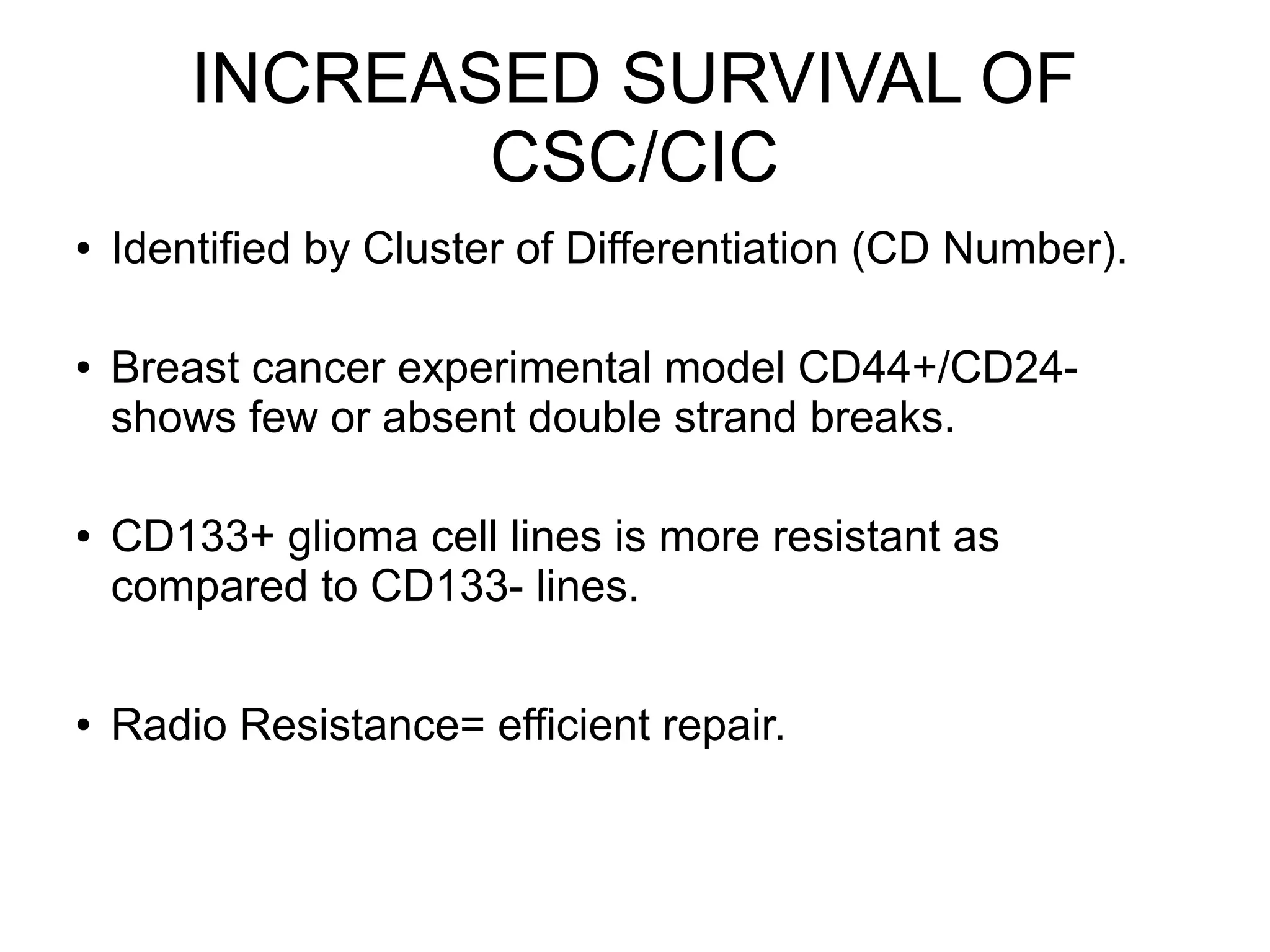 INCREASED SURVIVAL OF CSC/CIC

• Identified by Cluster of Differentiation (CD Number).

• Breast cancer experimental model CD44+/CD24- shows few or absent double strand breaks.

• CD133+ glioma cell lines is more resistant as compared to CD133- lines.

• Radio Resistance= efficient repair.